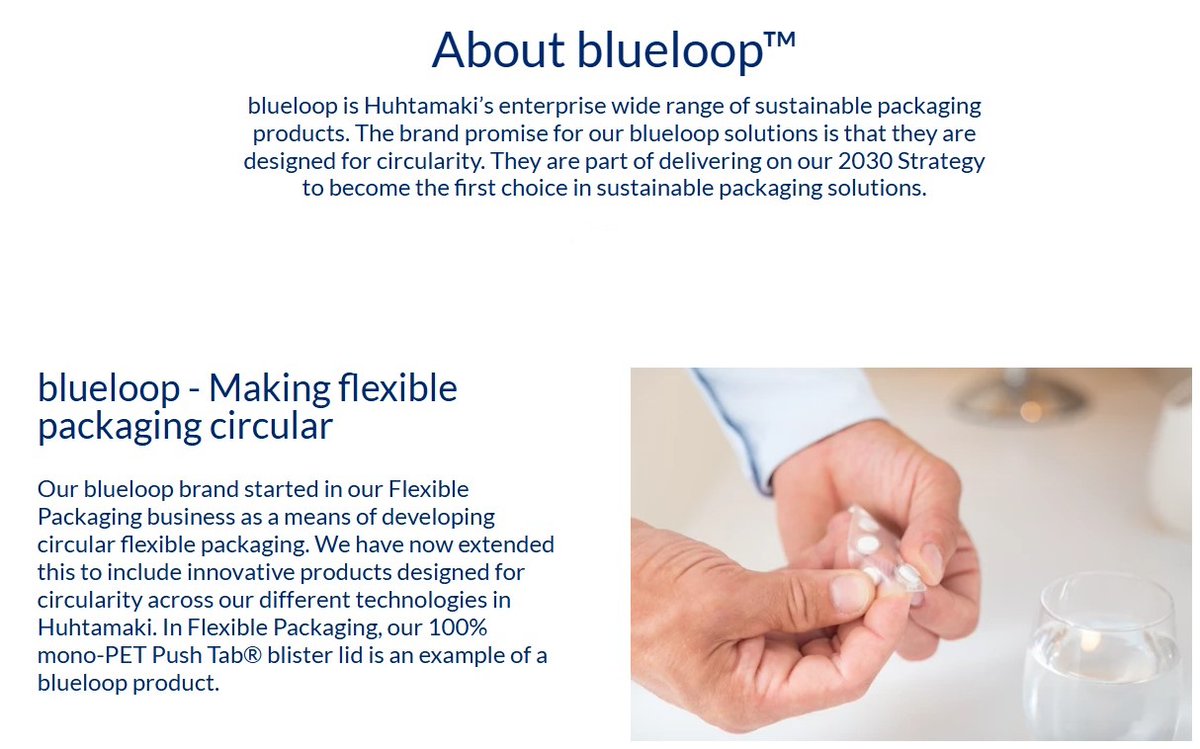 About blueloop™

blueloop is Huhtamaki's enterprise wide range of sustainable packaging products. The brand promise for our blueloop solutions is that they are designed for circularity. They are part of delivering on our 2030 Strategy to become the first choice in sustainable packaging solutions.

blueloop - Making flexible packaging circular

Our blueloop brand started in our Flexible Packaging business as a means of developing circular flexible packaging. We have now extended this to include innovative products designed for circularity across our different technologies in Huhtamaki. In Flexible Packaging, our 100% mono-PET Push Tab® blister lid is an example of a blueloop product.